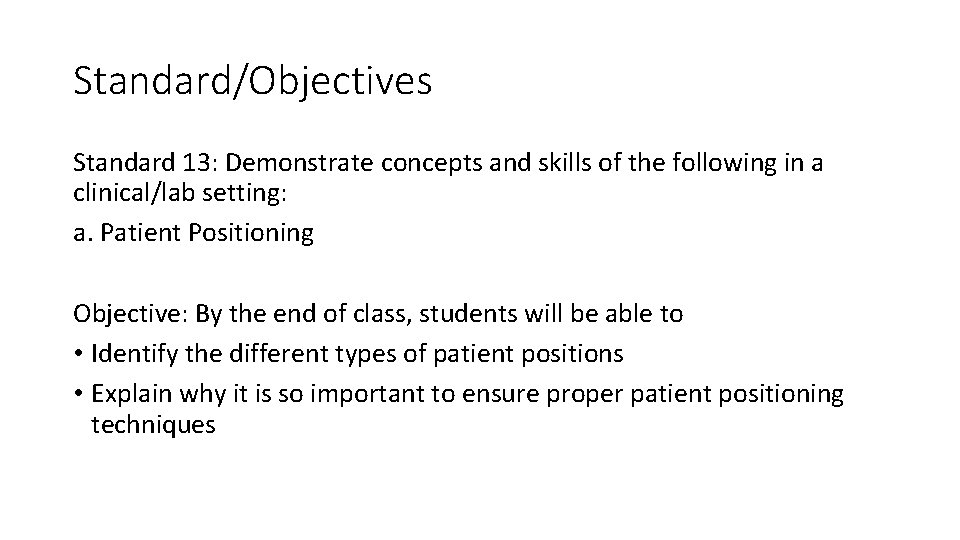 Standard/Objectives

Standard 13: Demonstrate concepts and skills of the following in a clinical/lab setting:

a. Patient Positioning

Objective: By the end of class, students will be able to

• Identify the different types of patient positions

• Explain why it is so important to ensure proper patient positioning techniques